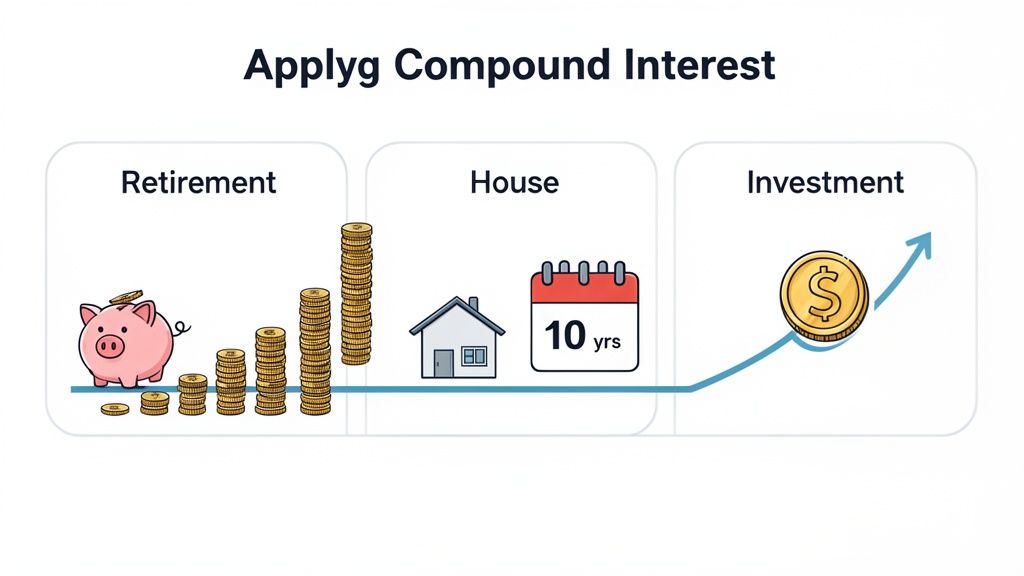 Applyg Compound Interest

Retirement

House

10 yrs

Investment

$